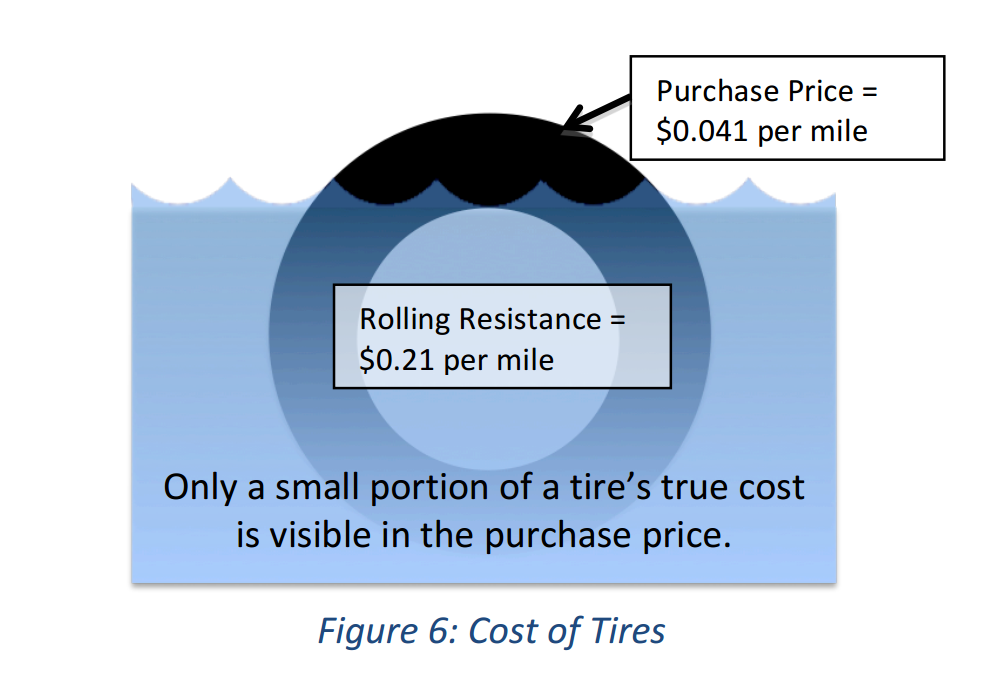 Purchase Price = \$0.041 per mile

Rolling Resistance = \$0.21 per mile

Only a small portion of a tire's true cost is visible in the purchase price.

Figure 6: Cost of Tires